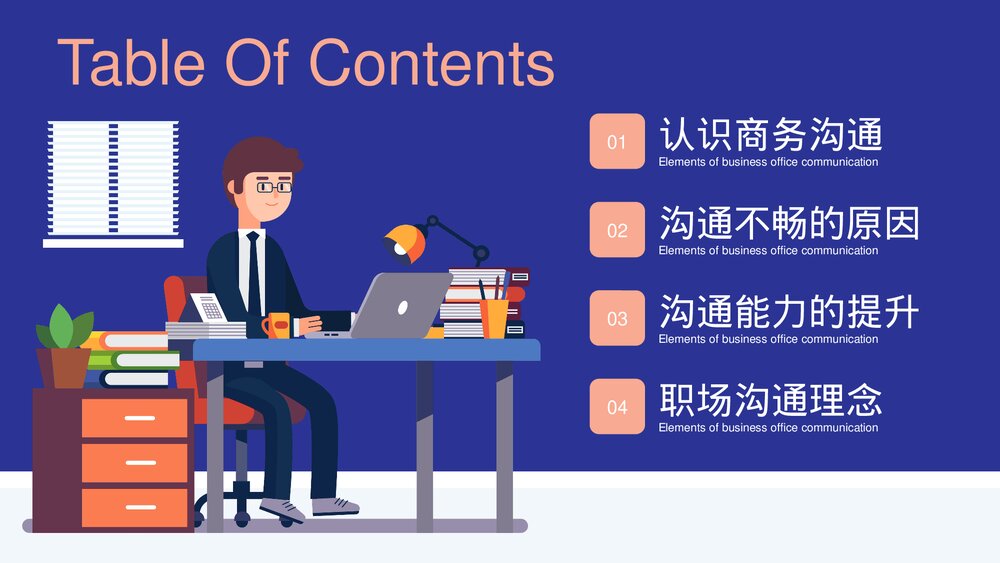 Table Of Contents

01 认识商务沟通
Elements of business office communication

02 沟通不畅的原因
Elements of business office communication

03 沟通能力的提升
Elements of business office communication

04 职场沟通理念
Elements of business office communication